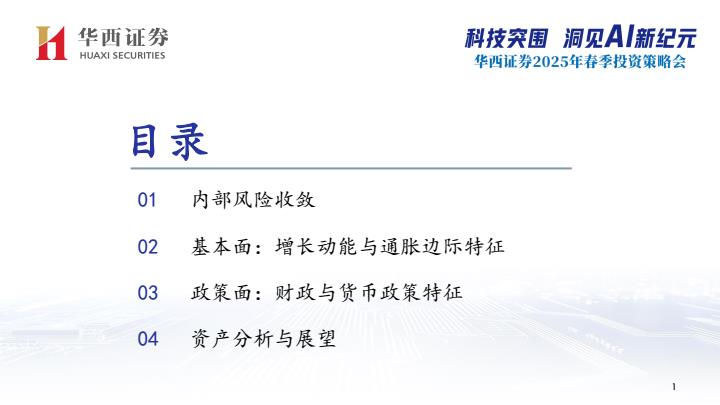 华西证券
HUAXI SECURITIES

科技突围 洞见AI新纪元
华西证券2025年春季投资策略会

目录

01 内部风险收敛

02 基本面：增长动能与通胀边际特征

03 政策面：财政与货币政策特征

04 资产分析与展望

1